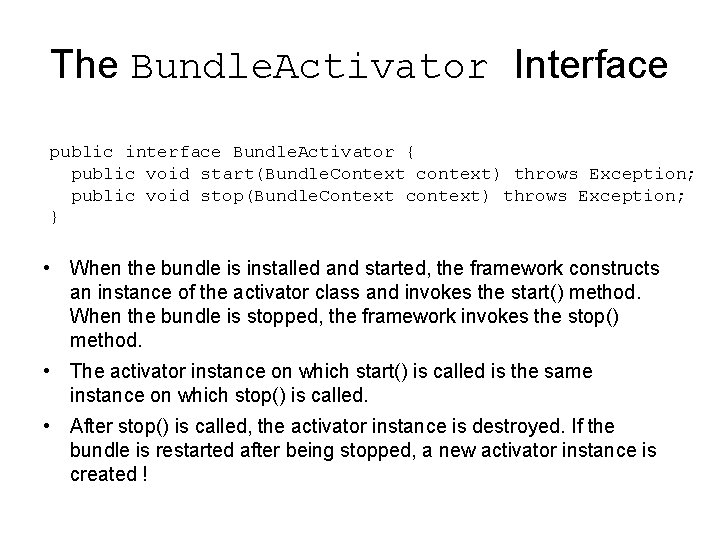 The BundleActivator Interface

public interface BundleActivator {
public void start(BundleContext context) throws Exception;
public void stop(BundleContext context) throws Exception;
}

• When the bundle is installed and started, the framework constructs an instance of the activator class and invokes the start() method. When the bundle is stopped, the framework invokes the stop() method.

• The activator instance on which start() is called is the same instance on which stop() is called.

• After stop() is called, the activator instance is destroyed. If the bundle is restarted after being stopped, a new activator instance is created !